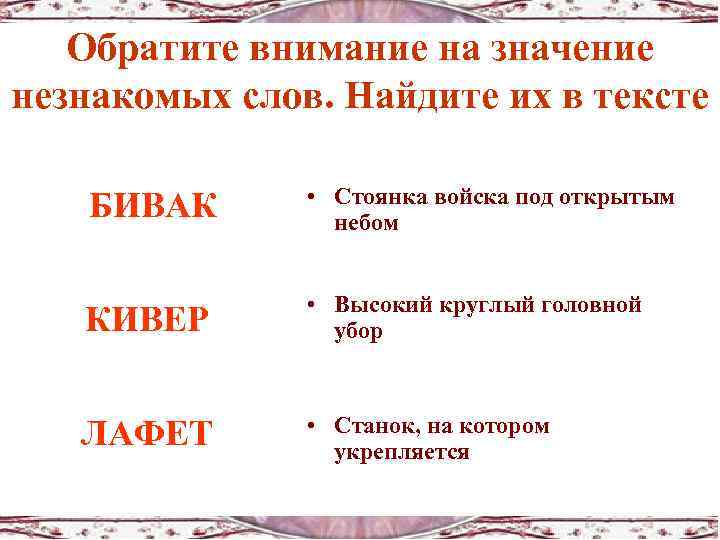 Обратите внимание на значение незнакомых слов. Найдите их в тексте

БИВАК

• Стоянка войска под открытым небом

КИВЕР

• Высокий круглый головной убор

ЛАФЕТ

• Станок, на котором укрепляется